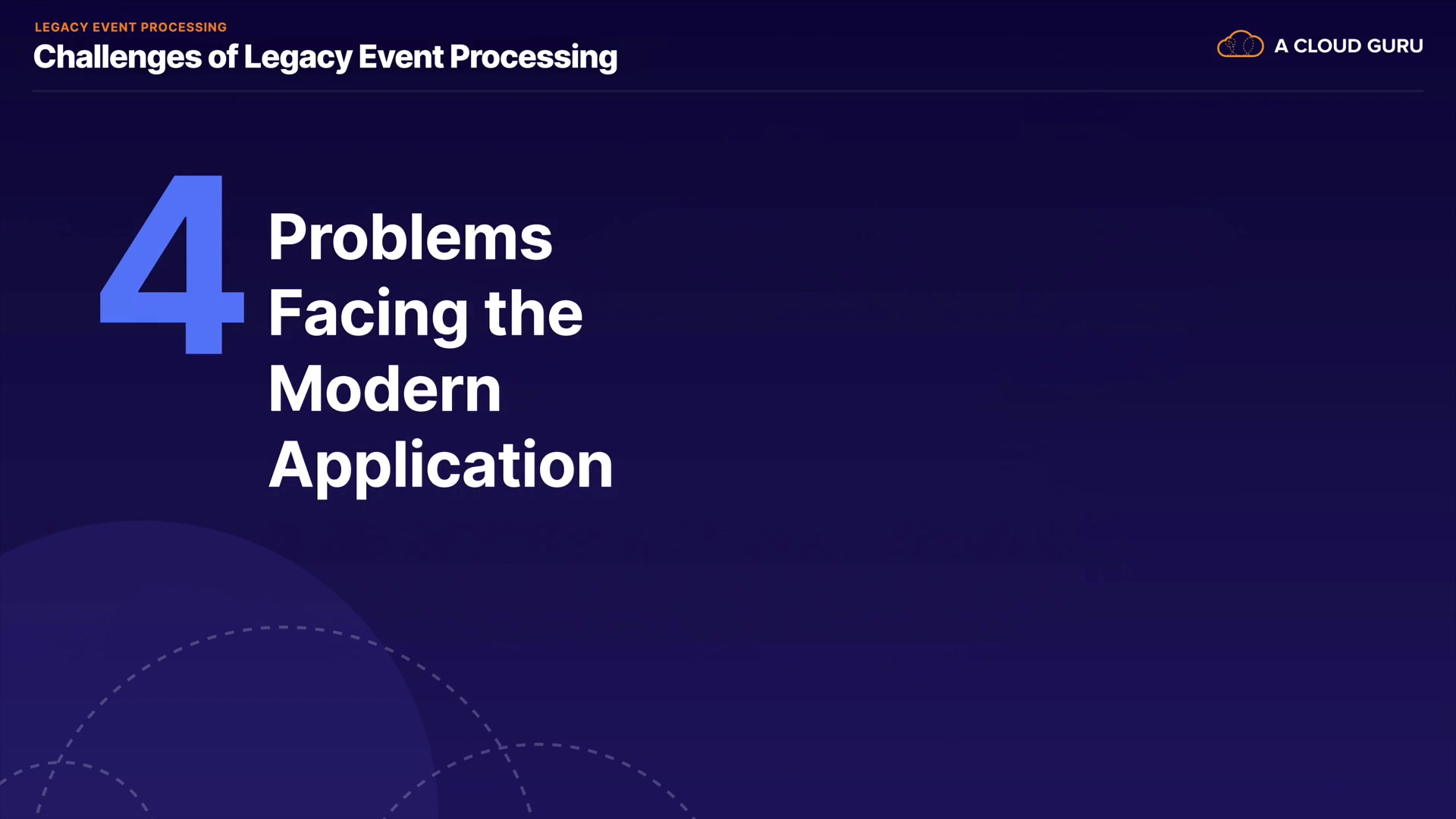 LEGACY EVENT PROCESSING
Challenges of Legacy Event Processing

A CLOUD GURU

4 Problems Facing the Modern Application